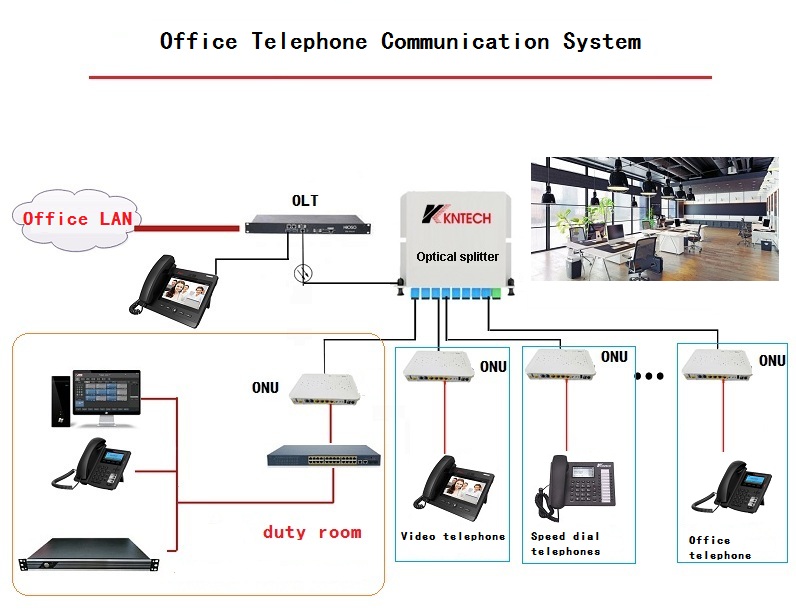 Office Telephone Communication System

Office LAN

OLT

KNTECH

Optical splitter

ONU

ONU

ONU

ONU

duty room

Video telephone

Speed dial telephones

Office telephone